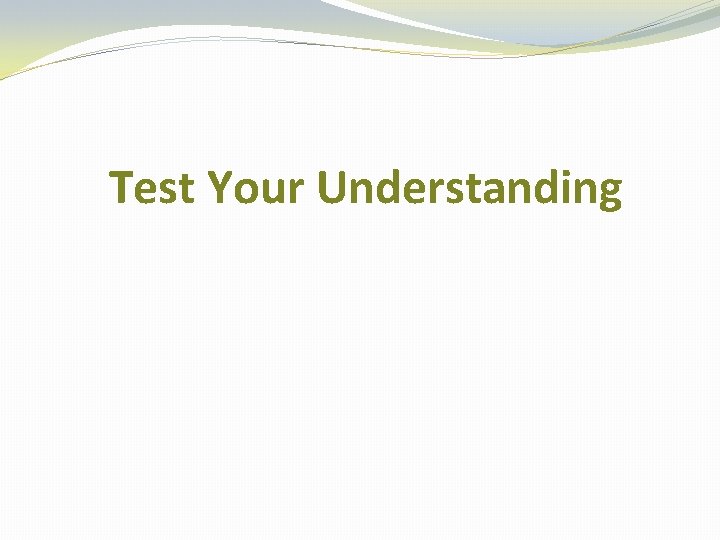 Test Your Understanding